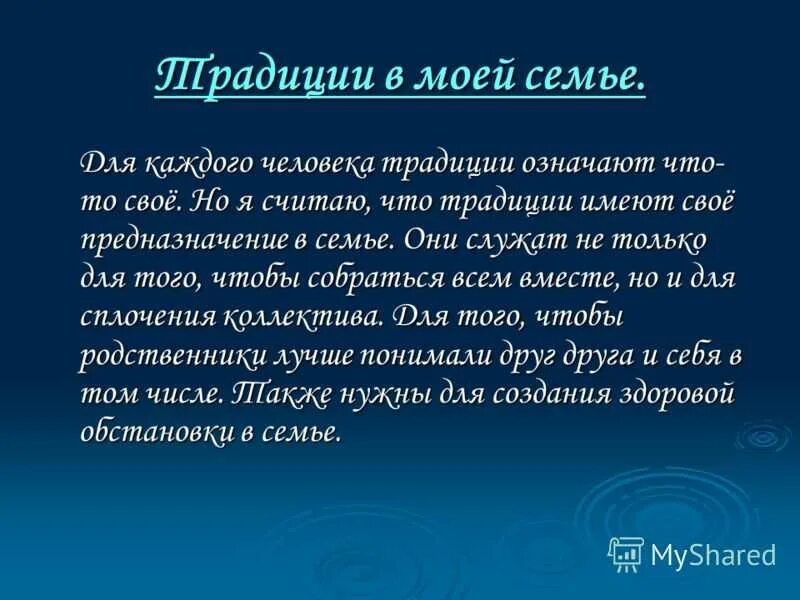 Традиции в моей семье.

Для каждого человека традиции означают что-то своё. Но я считаю, что традиции имеют своё предназначение в семье. Они служат не только для того, чтобы собраться всем вместе, но и для сплочения коллектива. Для того, чтобы родственники лучше понимали друг друга и себя в том числе. Также нужны для создания здоровой обстановки в семье.

MyShared